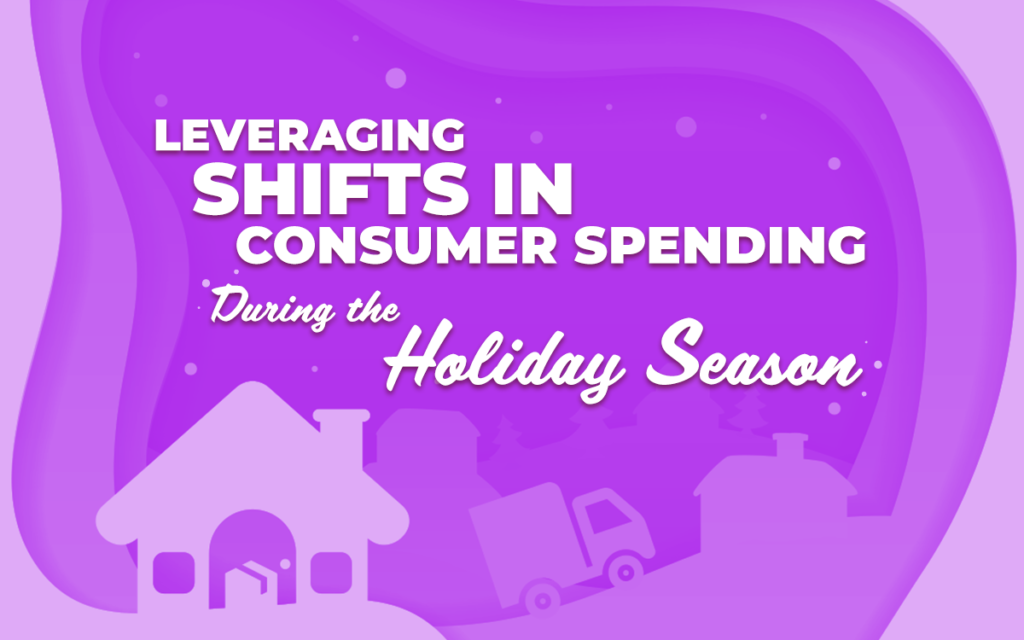 LEVERAGING SHIFTS IN CONSUMER SPENDING During the Holiday Season